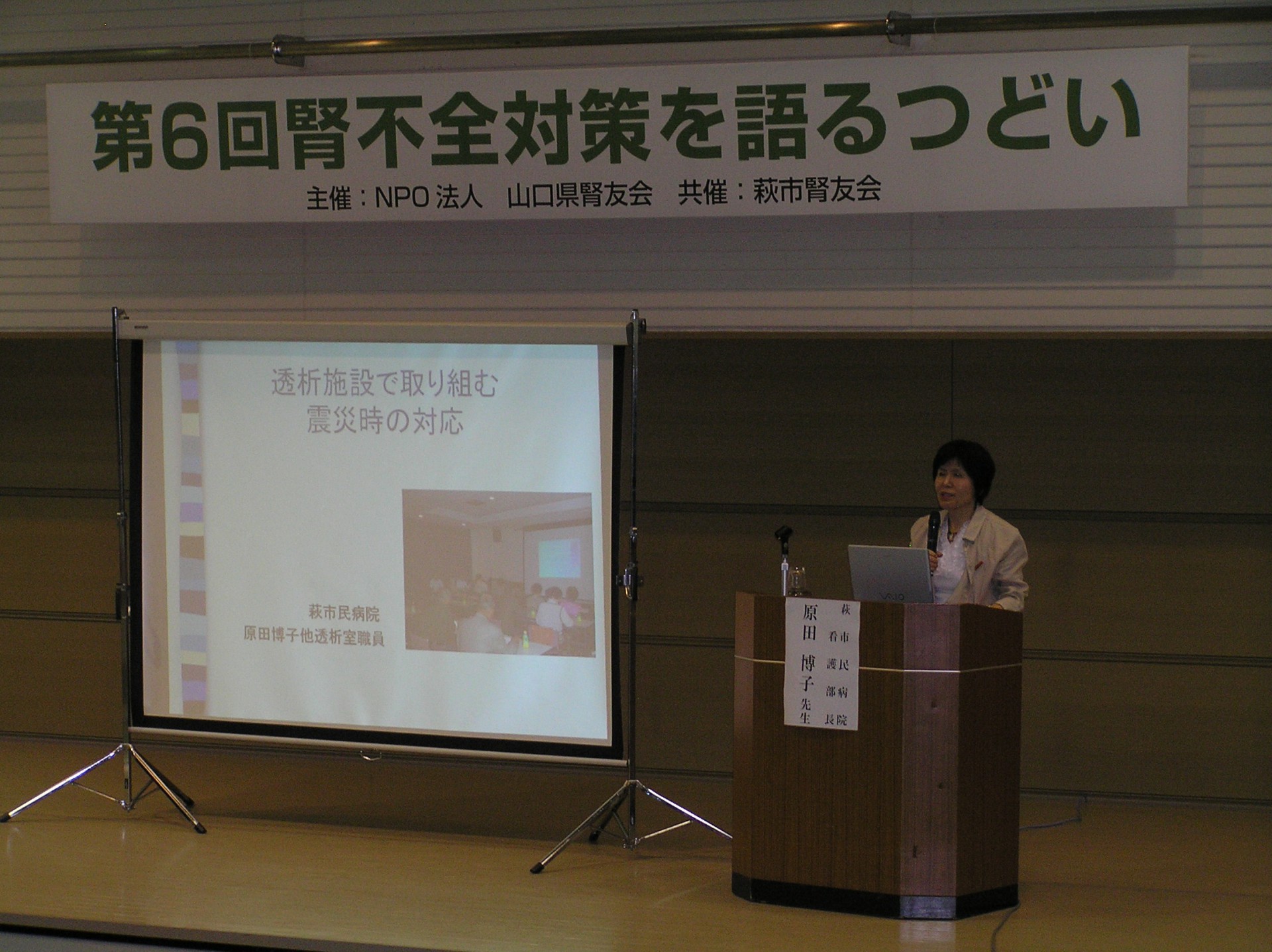 第6回腎不全対策を語るつどい
主催：NPO 法人　山口県腎友会　共催：萩市腎友会

透析施設で取り組む
震災時の対応

萩市民病院
原田博子他透析室職員

萩市民病院
看護部長
原田博子先生

VAIO